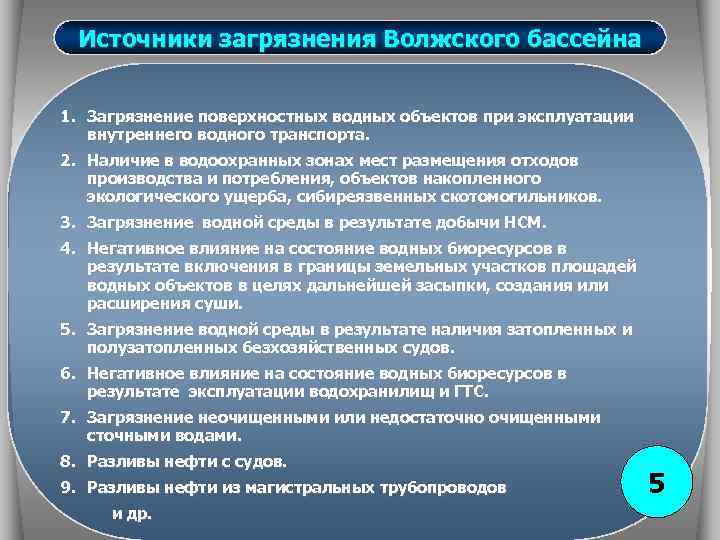 Источники загрязнения Волжского бассейна

1. Загрязнение поверхностных водных объектов при эксплуатации внутреннего водного транспорта.

2. Наличие в водоохранных зонах мест размещения отходов производства и потребления, объектов накопленного экологического ущерба, сибиреязвенных скотомогильников.

3. Загрязнение водной среды в результате добычи НСМ.

4. Негативное влияние на состояние водных биоресурсов в результате включения в границы земельных участков площадей водных объектов в целях дальнейшей засыпки, создания или расширения суши.

5. Загрязнение водной среды в результате наличия затопленных и полузатопленных безхозяйственных судов.

6. Негативное влияние на состояние водных биоресурсов в результате эксплуатации водохранилищ и ГТС.

7. Загрязнение неочищенными или недостаточно очищенными сточными водами.

8. Разливы нефти с судов.

9. Разливы нефти из магистральных трубопроводов

и др.

5